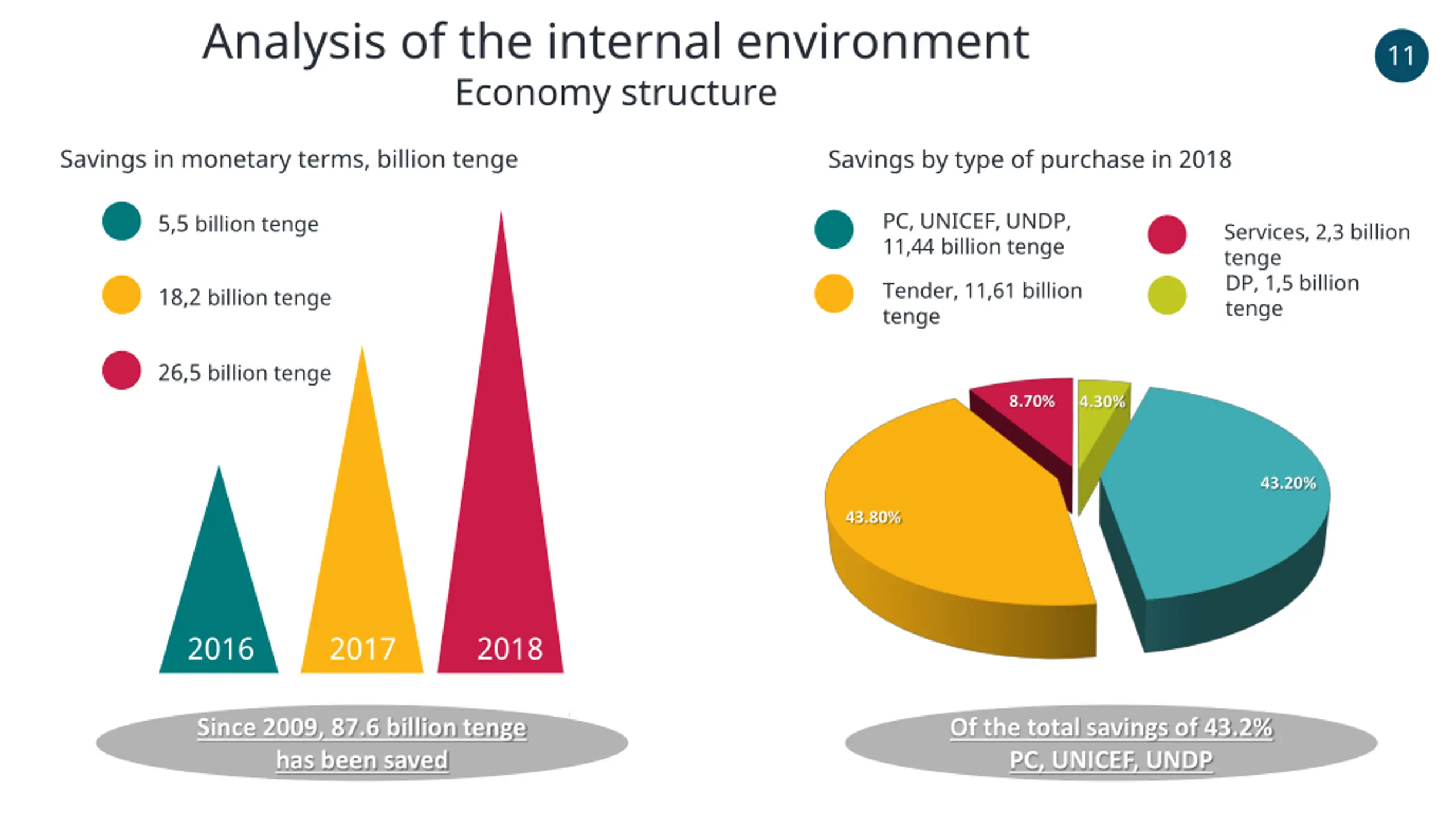 Analysis of the internal environment
Economy structure

11

Savings in monetary terms, billion tenge

5,5 billion tenge

18,2 billion tenge

26,5 billion tenge

2016

2017

2018

Since 2009, 87.6 billion tenge has been saved

Savings by type of purchase in 2018

PC, UNICEF, UNDP, 11,44 billion tenge

Tender, 11,61 billion tenge

Services, 2,3 billion tenge

DP, 1,5 billion tenge

8.70%

4.30%

43.20%

43.80%

Of the total savings of 43.2% PC, UNICEF, UNDP